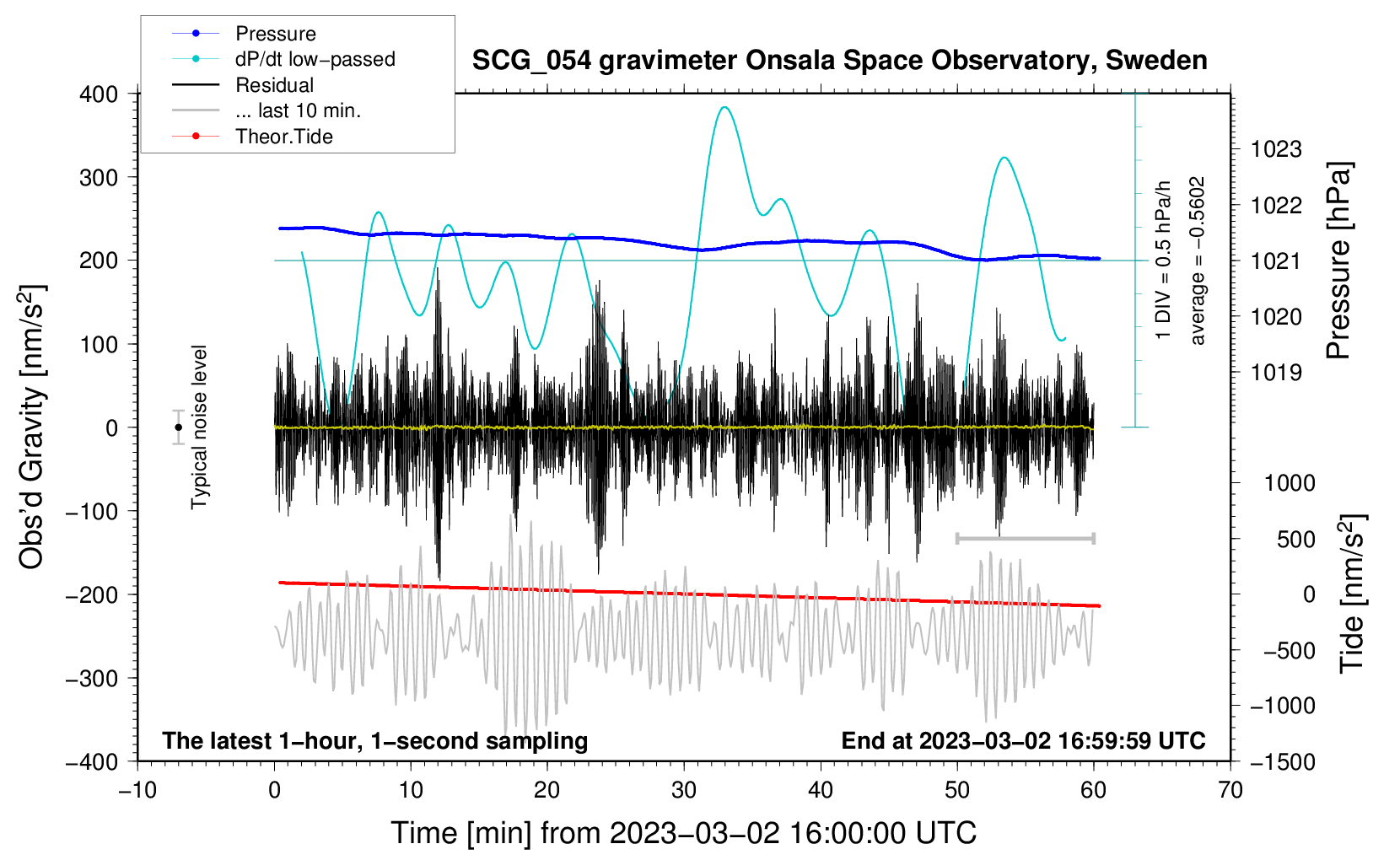 Pressure
dP/dt low−passed
Residual
... last 10 min.
Theor.Tide

SCG_054 gravimeter Onsala Space Observatory, Sweden

400
300
200
100
0
−100
−200
−300
−400

Obs'd Gravity [nm/s$^2$]

Typical noise level

1 DIV = 0.5 hPa/h
average = −0.5602

1023
1022
1021
1020
1019

Pressure [hPa]

1000
500
0
−500
−1000
−1500

Tide [nm/s$^2$]

The latest 1−hour, 1−second sampling

End at 2023−03−02 16:59:59 UTC

−10 0 10 20 30 40 50 60 70

Time [min] from 2023−03−02 16:00:00 UTC